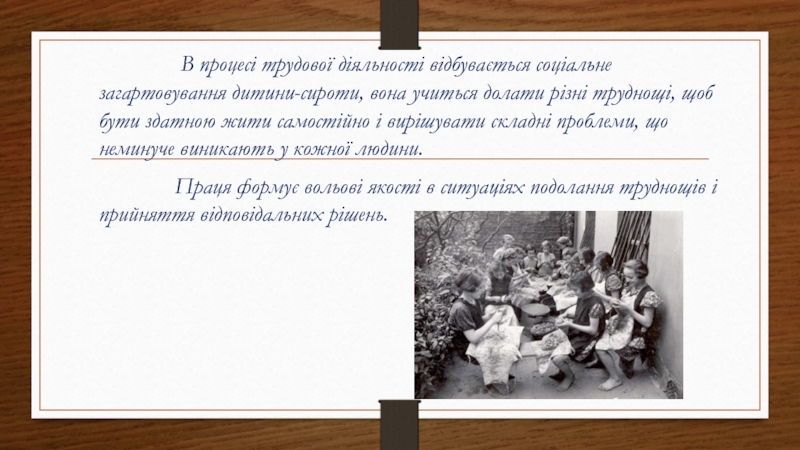 В процесі трудової діяльності відбувається соціальне загартовування дитини-сироти, вона учиться долати різні труднощі, щоб бути здатною жити самостійно і вирішувати складні проблеми, що неминуче виникають у кожної людини.

Праця формує вольові якості в ситуаціях подолання труднощів і прийняття відповідальних рішень.